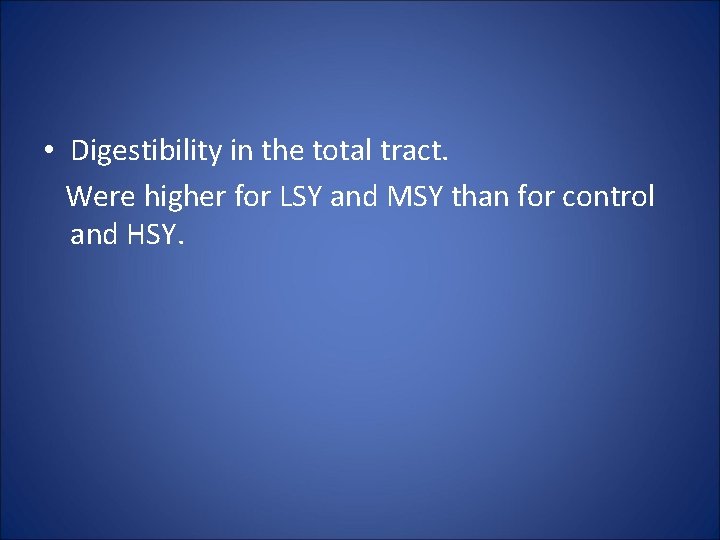 • Digestibility in the total tract.

Were higher for LSY and MSY than for control and HSY.